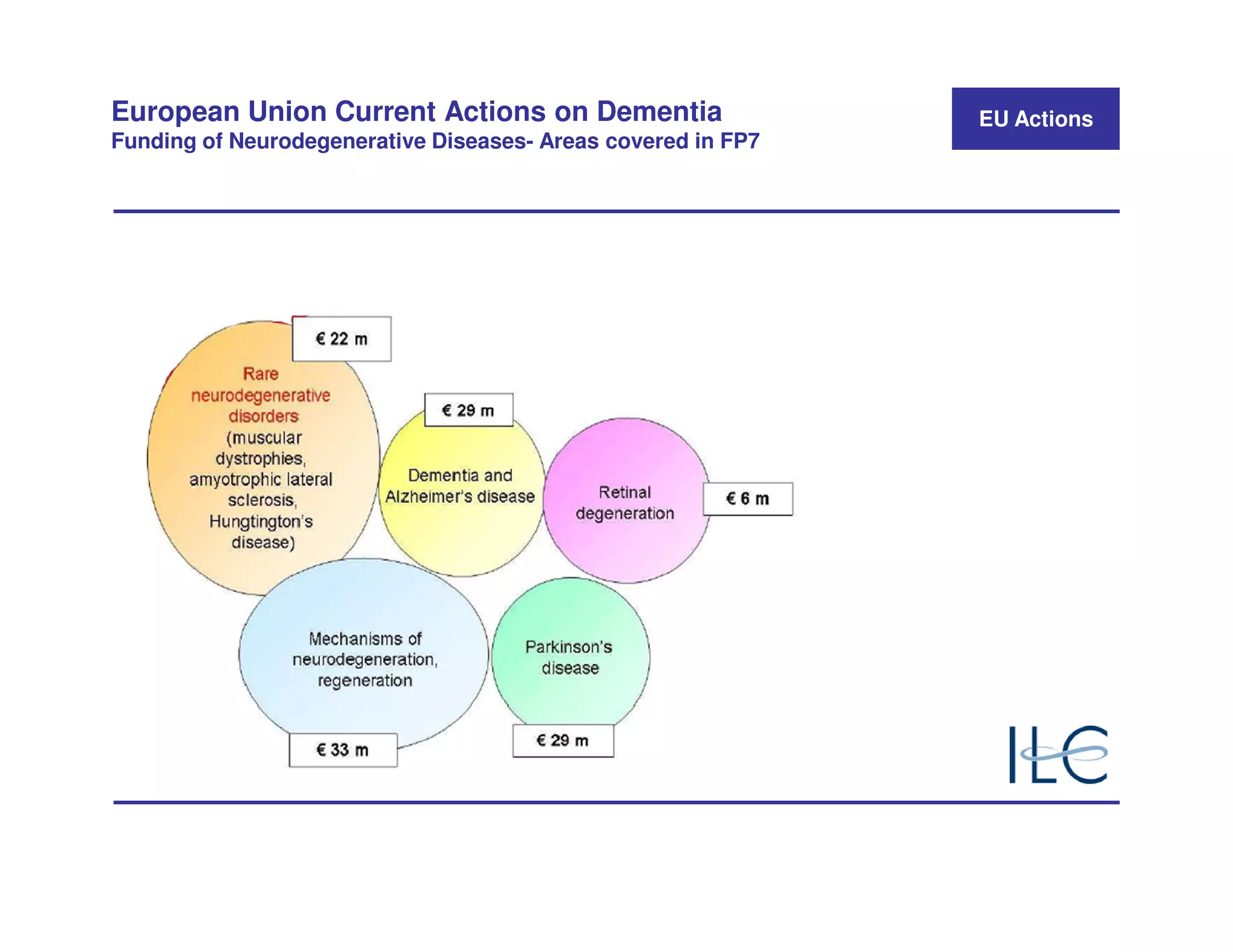 European Union Current Actions on Dementia
Funding of Neurodegenerative Diseases- Areas covered in FP7

EU Actions

€ 22 m

Rare neurodegenerative disorders (muscular dystrophies, amyotrophic lateral sclerosis, Hungtington's disease)

€ 29 m

Dementia and Alzheimer's disease

Retinal degeneration

€ 6 m

Mechanisms of neurodegeneration, regeneration

€ 33 m

Parkinson's disease

€ 29 m

ILC